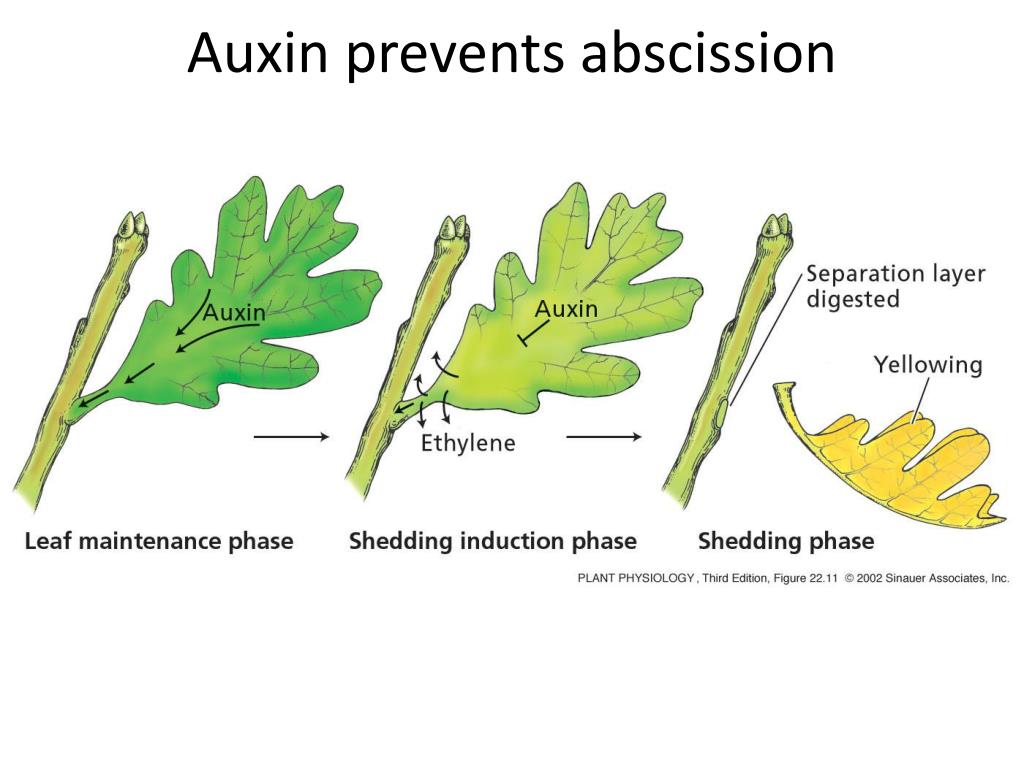 Auxin prevents abscission

Auxin

Auxin

Ethylene

Separation layer digested

Yellowing

Leaf maintenance phase

Shedding induction phase

Shedding phase

PLANT PHYSIOLOGY , Third Edition, Figure 22.11 © 2002 Sinauer Associates, Inc.